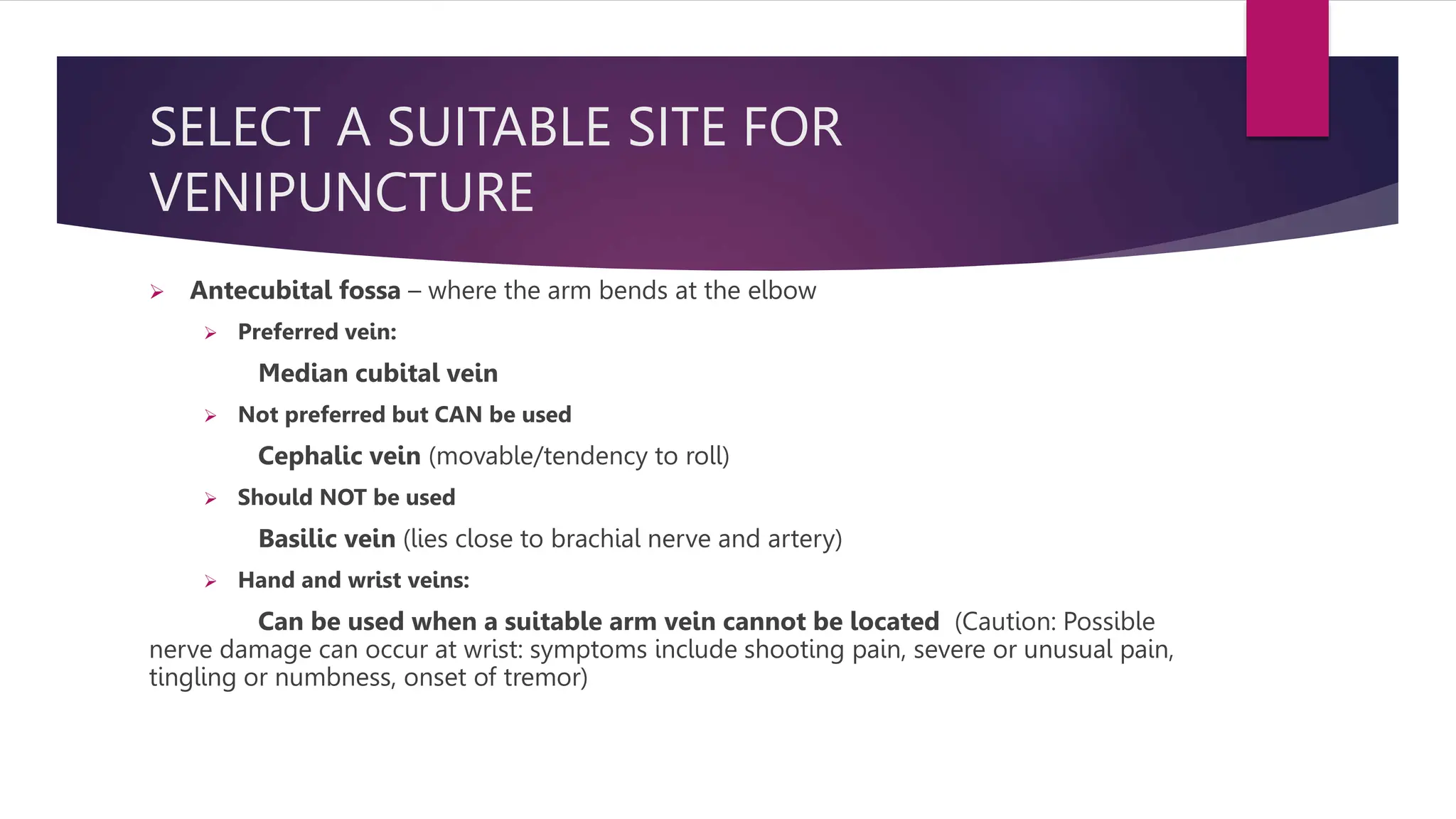 SELECT A SUITABLE SITE FOR VENIPUNCTURE

➢ Antecubital fossa – where the arm bends at the elbow

➢ Preferred vein:

Median cubital vein

➢ Not preferred but CAN be used

Cephalic vein (movable/tendency to roll)

➢ Should NOT be used

Basilic vein (lies close to brachial nerve and artery)

➢ Hand and wrist veins:

Can be used when a suitable arm vein cannot be located (Caution: Possible nerve damage can occur at wrist: symptoms include shooting pain, severe or unusual pain, tingling or numbness, onset of tremor)